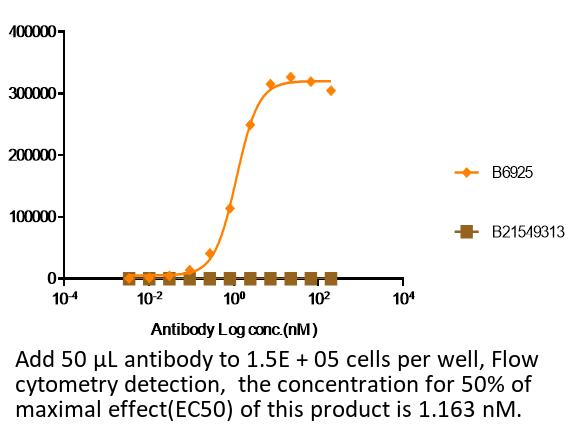 400000
300000
200000
100000
0
$10^{-4}$ $10^{-2}$ $10^{0}$ $10^{2}$ $10^{4}$

Antibody Log conc.(nM)

B6925
B21549313

Add 50 µL antibody to 1.5E + 05 cells per well, Flow cytometry detection, the concentration for 50% of maximal effect(EC50) of this product is 1.163 nM.